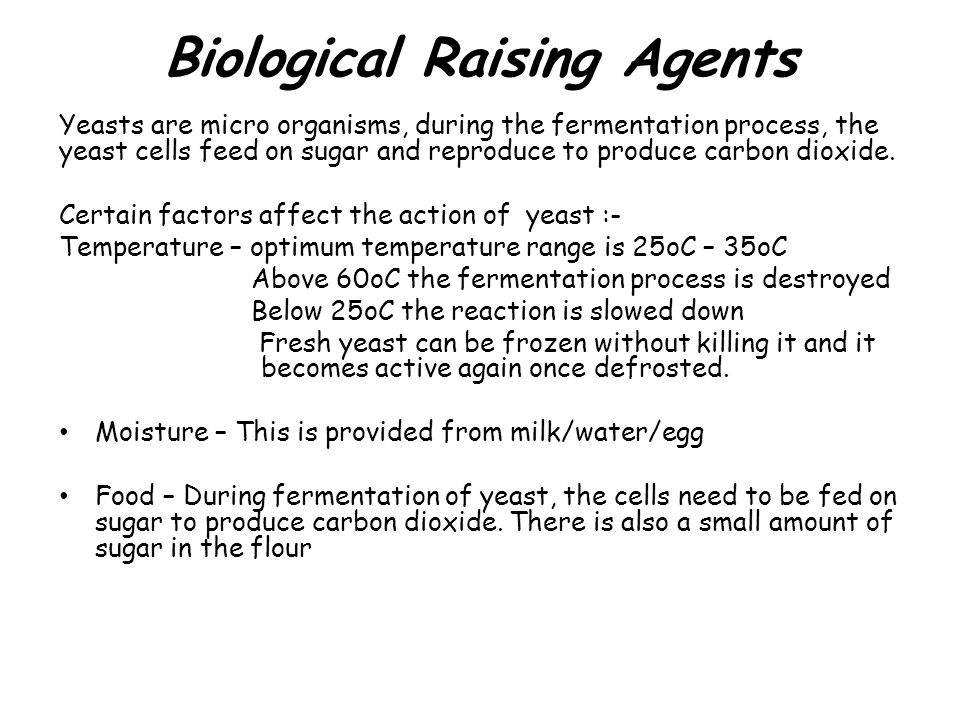 Biological Raising Agents

Yeasts are micro organisms, during the fermentation process, the yeast cells feed on sugar and reproduce to produce carbon dioxide.

Certain factors affect the action of yeast :-
Temperature – optimum temperature range is 25oC – 35oC
Above 60oC the fermentation process is destroyed
Below 25oC the reaction is slowed down
Fresh yeast can be frozen without killing it and it becomes active again once defrosted.

• Moisture – This is provided from milk/water/egg

• Food – During fermentation of yeast, the cells need to be fed on sugar to produce carbon dioxide. There is also a small amount of sugar in the flour